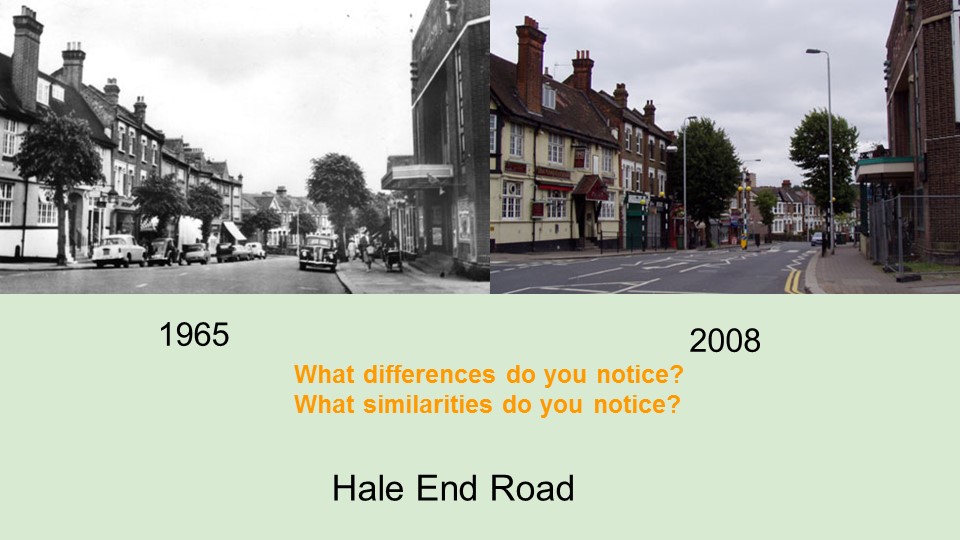 1965

2008

What differences do you notice?
What similarities do you notice?

Hale End Road